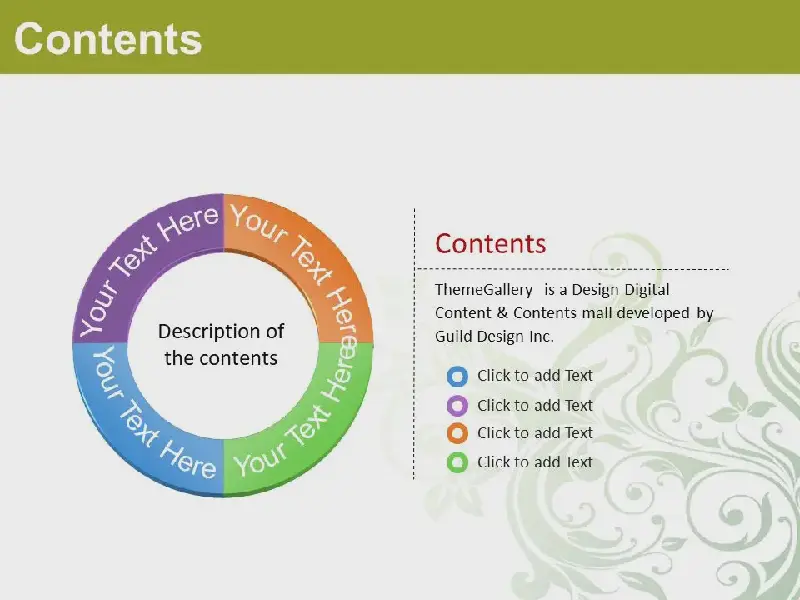 Contents

Your Text Here

Your Text Here

Your Text Here

Your Text Here

Description of the contents

Contents

ThemeGallery is a Design Digital Content & Contents mall developed by Guild Design Inc.

Click to add Text

Click to add Text

Click to add Text

Click to add Text